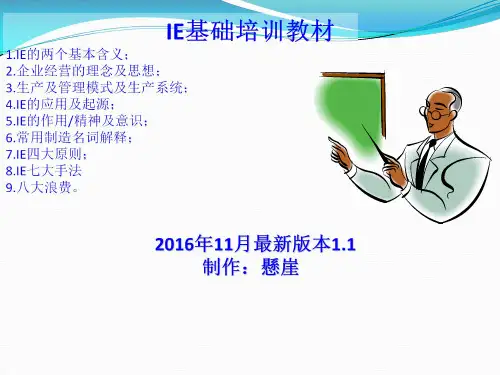 IE基础培训教材

1.IE的两个基本含义；
2.企业经营的理念及思想；
3.生产及管理模式及生产系统；
4.IE的应用及起源；
5.IE的作用/精神及意识；
6.常用制造名词解释；
7.IE四大原则；
8.IE七大手法
9.八大浪费。

2016年11月最新版本1.1
制作：懸崖